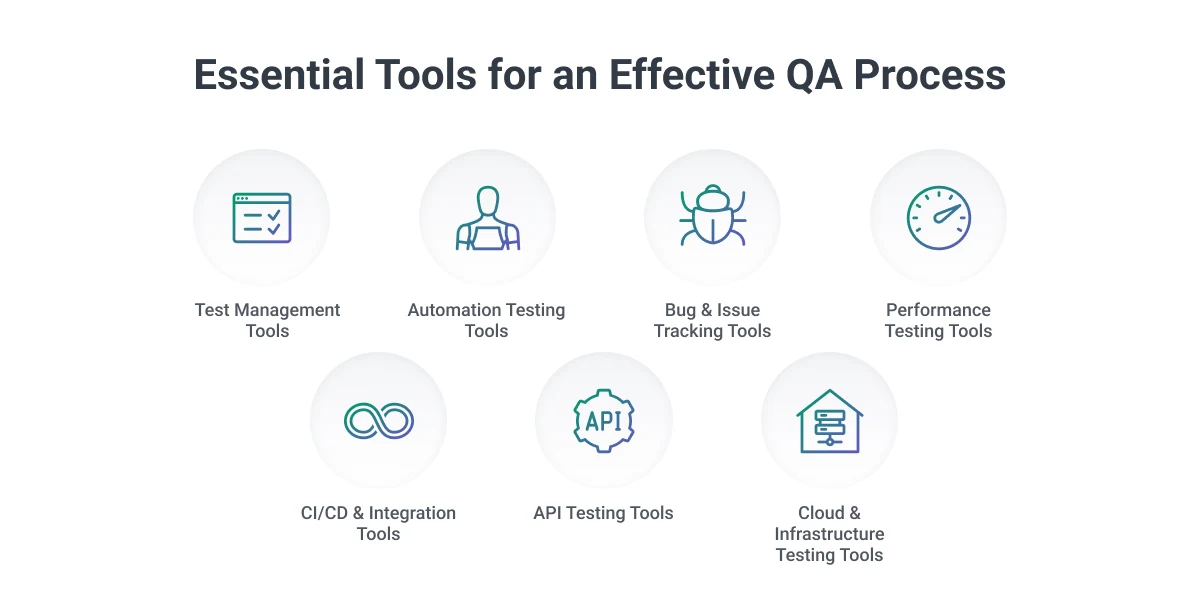 Essential Tools for an Effective QA Process

Test Management Tools

Automation Testing Tools

Bug & Issue Tracking Tools

Performance Testing Tools

CI/CD & Integration Tools

API

API Testing Tools

Cloud & Infrastructure Testing Tools